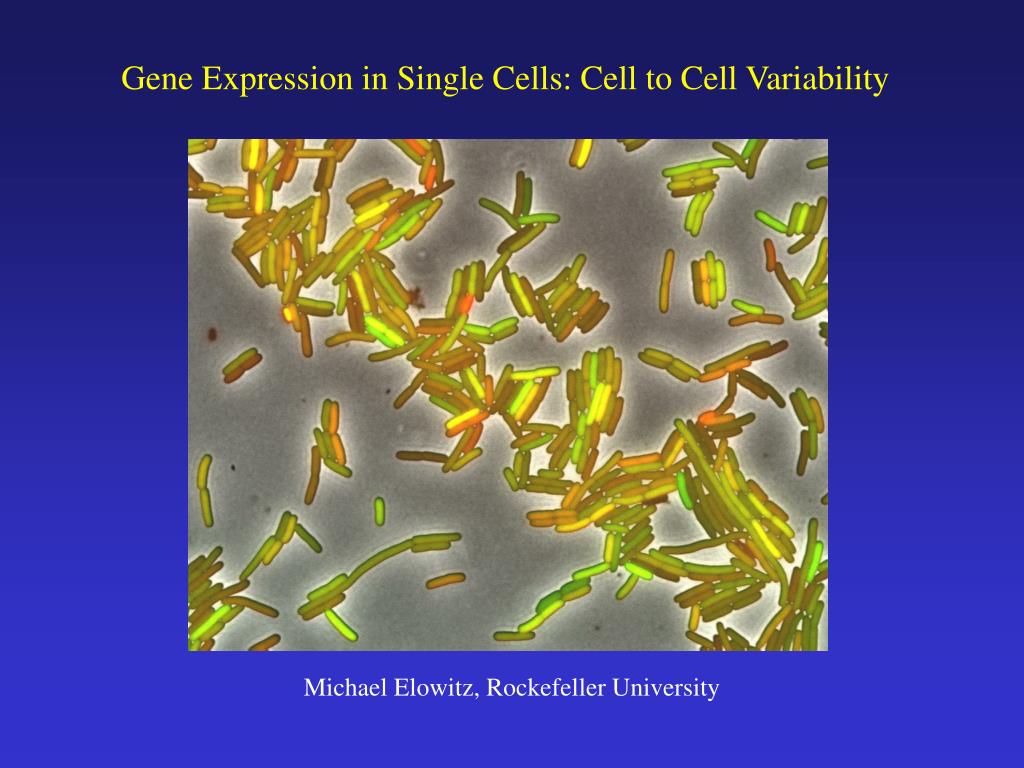 Gene Expression in Single Cells: Cell to Cell Variability

Michael Elowitz, Rockefeller University